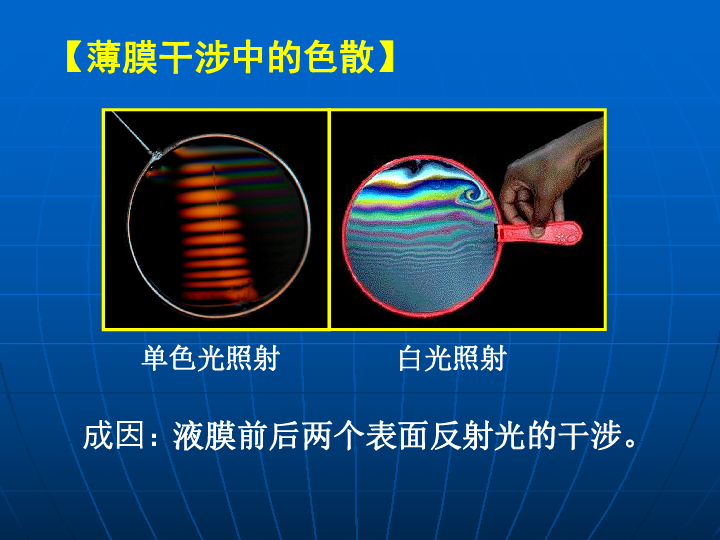 【薄膜干涉中的色散】

单色光照射

白光照射

成因：液膜前后两个表面反射光的干涉。